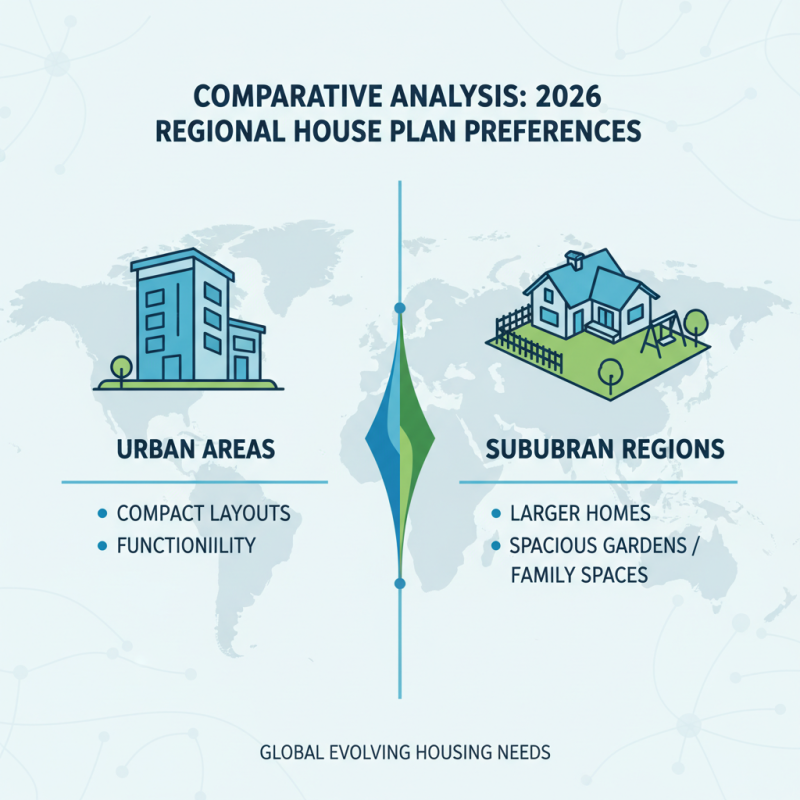 COMPARATIVE ANALYSIS: 2026
REGIONAL HOUSE PLAN PREFERENCES

URBAN AREAS

• COMPACT LAYOUTS
• FUNCTIONIILITY

SUBUBRAN REGIONS

• LARGER HOMES
• SPACIOUS GARDENS / FAMILY SPACES

GLOBAL EVOLVING HOUSING NEEDS